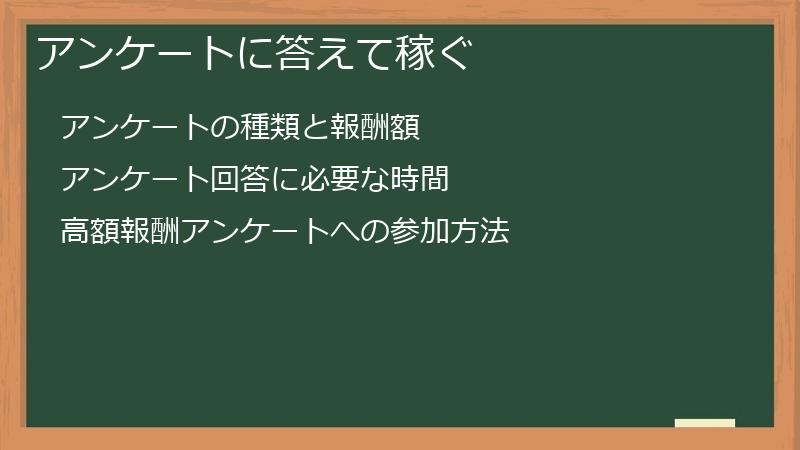 アンケートに答えて稼ぐ

アンケートの種類と報酬額

アンケート回答に必要な時間

高額報酬アンケートへの参加方法